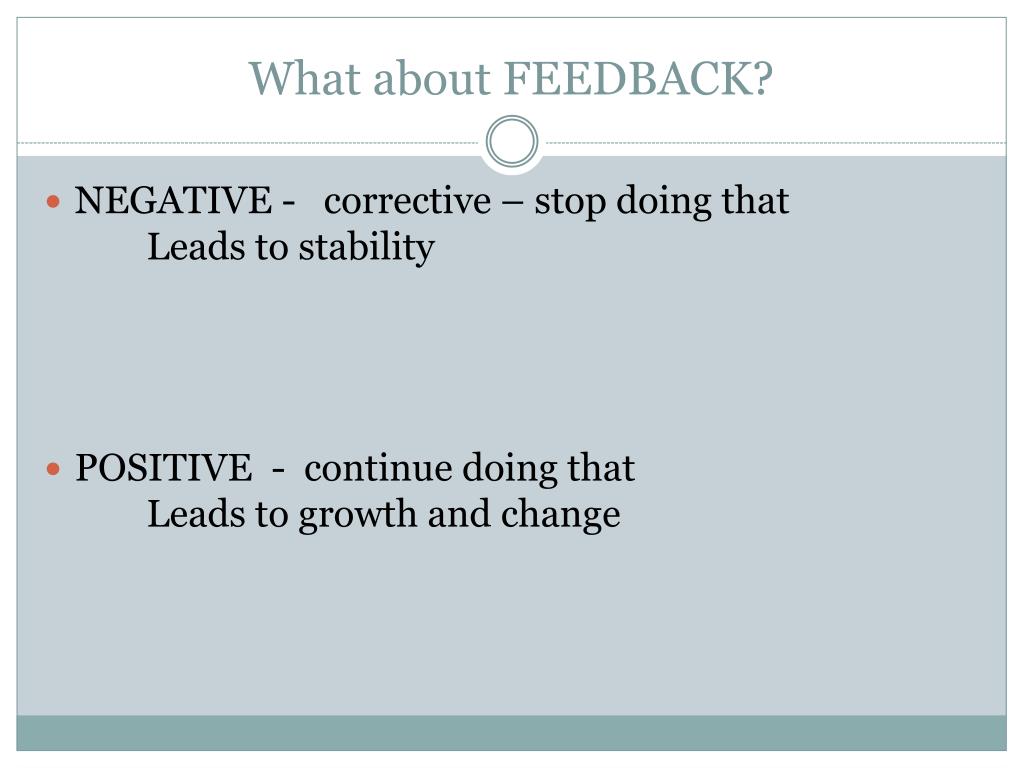 What about FEEDBACK?

NEGATIVE - corrective – stop doing that
Leads to stability

POSITIVE - continue doing that
Leads to growth and change